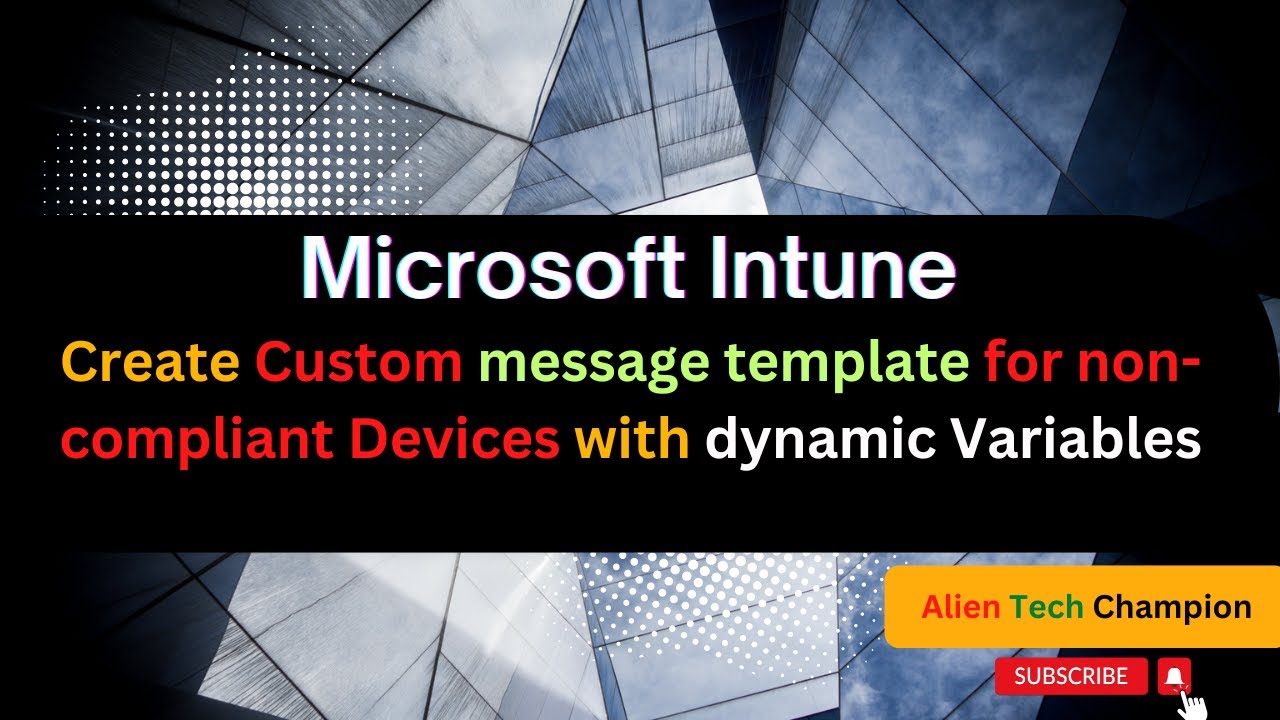 Microsoft Intune

Create Custom message template for non-compliant Devices with dynamic Variables

Alien Tech Champion

SUBSCRIBE